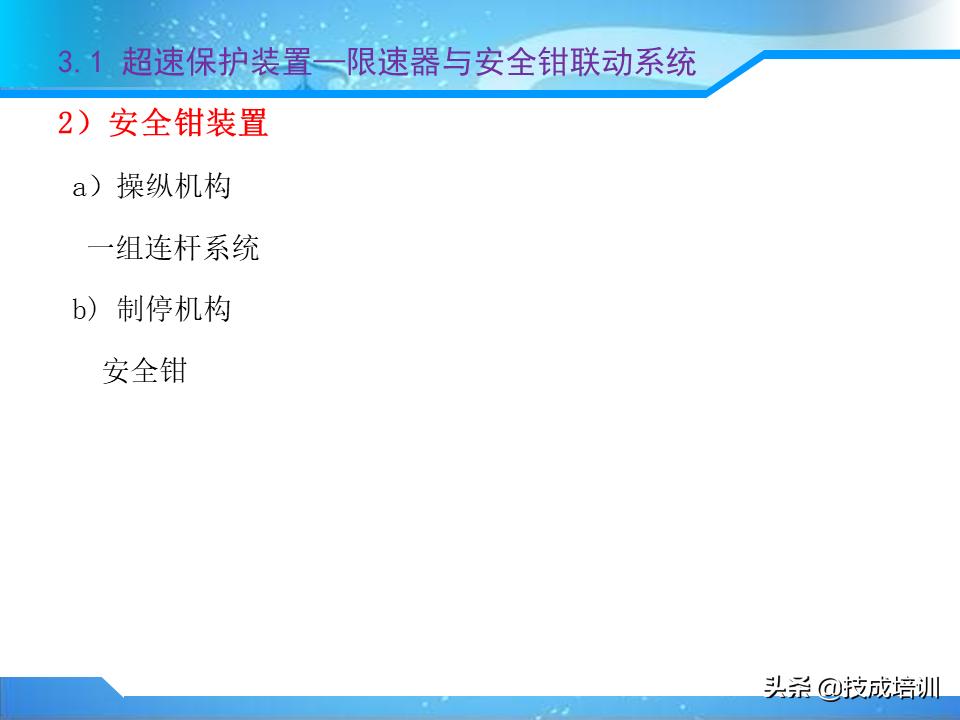 3.1 超速保护装置—限速器与安全钳联动系统

2）安全钳装置

a）操纵机构

一组连杆系统

b）制停机构

安全钳

头条 @技成培训